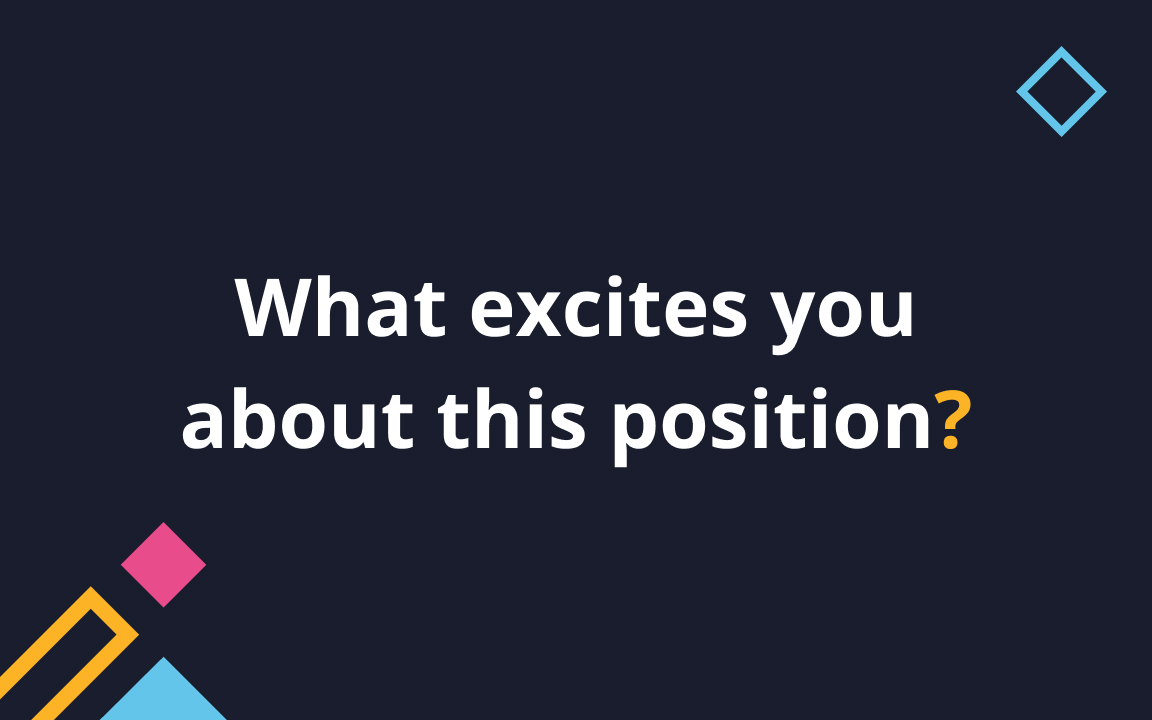 What excites you about this position?